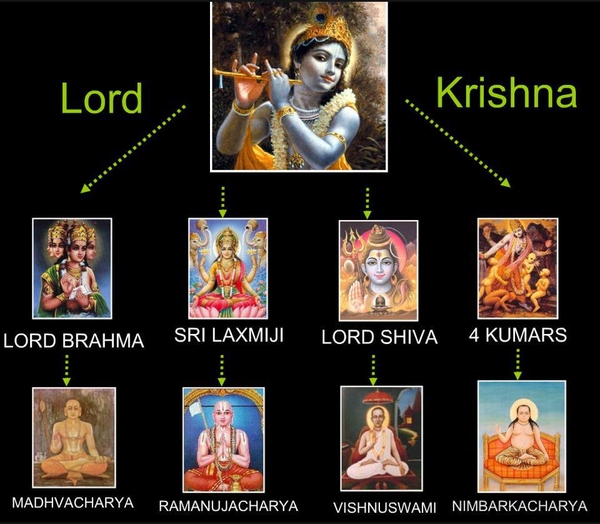 Lord Krishna

LORD BRAHMA

SRI LAXMIJI

LORD SHIVA

4 KUMARS

MADHVACHARYA

RAMANUJACHARYA

VISHNUSWAMI

NIMBARKACHARYA